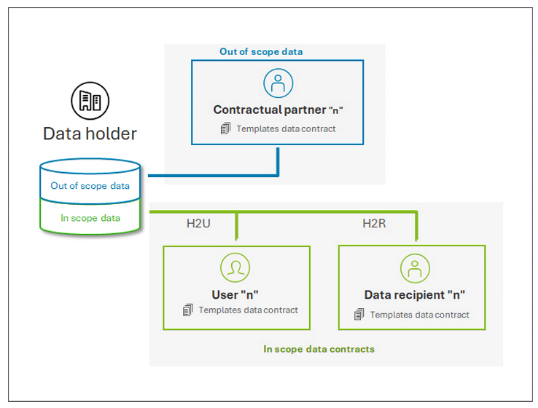 Out of scope data

Contractual partner "n"

Templates data contract

Data holder

Out of scope data

In scope data

H2U

H2R

User "n"

Templates data contract

Data recipient "n"

Templates data contract

In scope data contracts